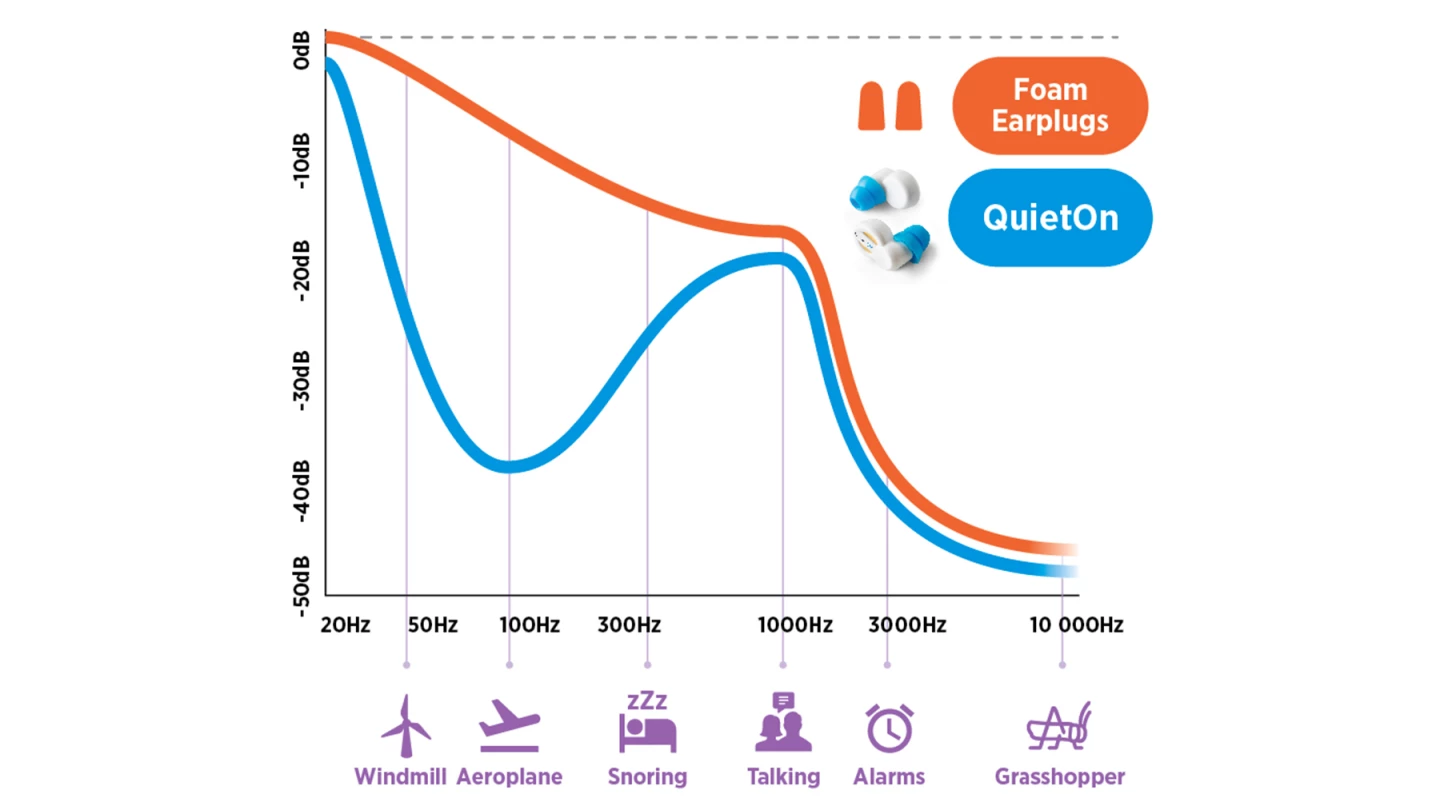 0dB
-10dB
-20dB
-30dB
-40dB
-50dB

Foam Earplugs
QuietOn

20Hz 50Hz 100Hz 300Hz 1000Hz 3000Hz 10 000Hz

zZz

Windmill Aeroplane Snoring Talking Alarms Grasshopper